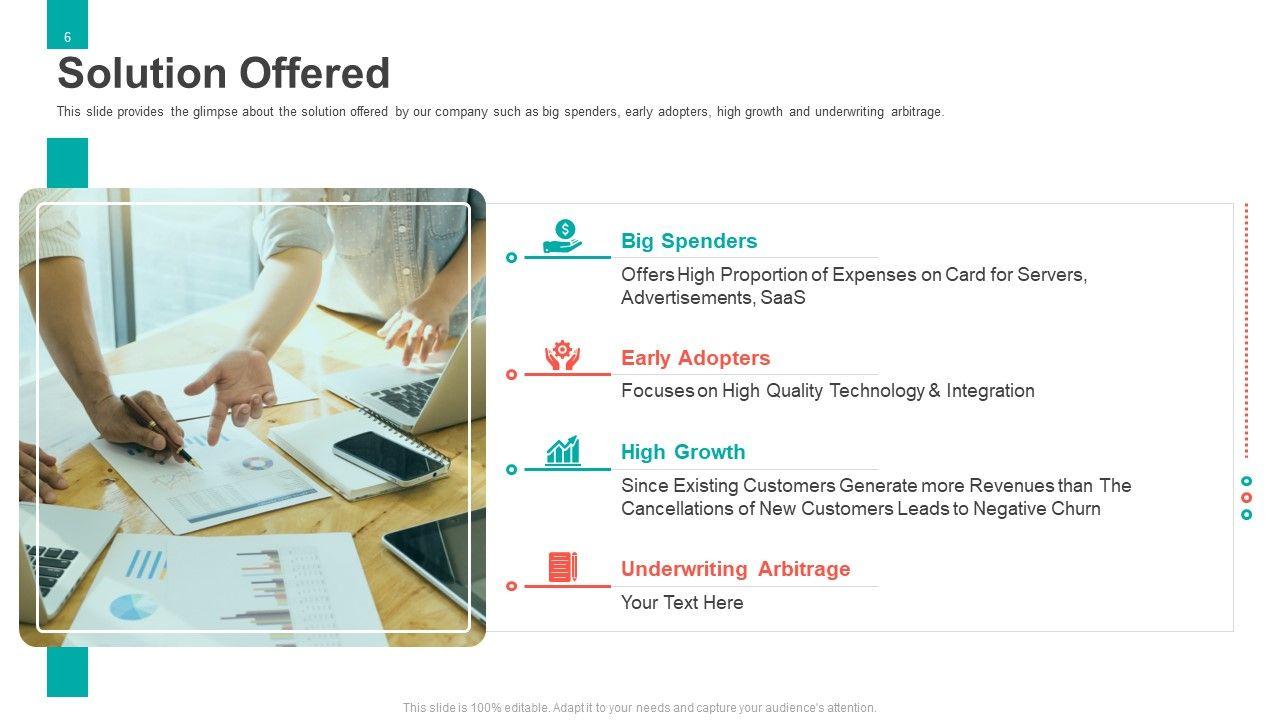 6

Solution Offered

This slide provides the glimpse about the solution offered by our company such as big spenders, early adopters, high growth and underwriting arbitrage.

Big Spenders

Offers High Proportion of Expenses on Card for Servers, Advertisements, SaaS

Early Adopters

Focuses on High Quality Technology & Integration

High Growth

Since Existing Customers Generate more Revenues than The Cancellations of New Customers Leads to Negative Churn

Underwriting Arbitrage

Your Text Here

This slide is 100% editable. Adapt it to your needs and capture your audience's attention.